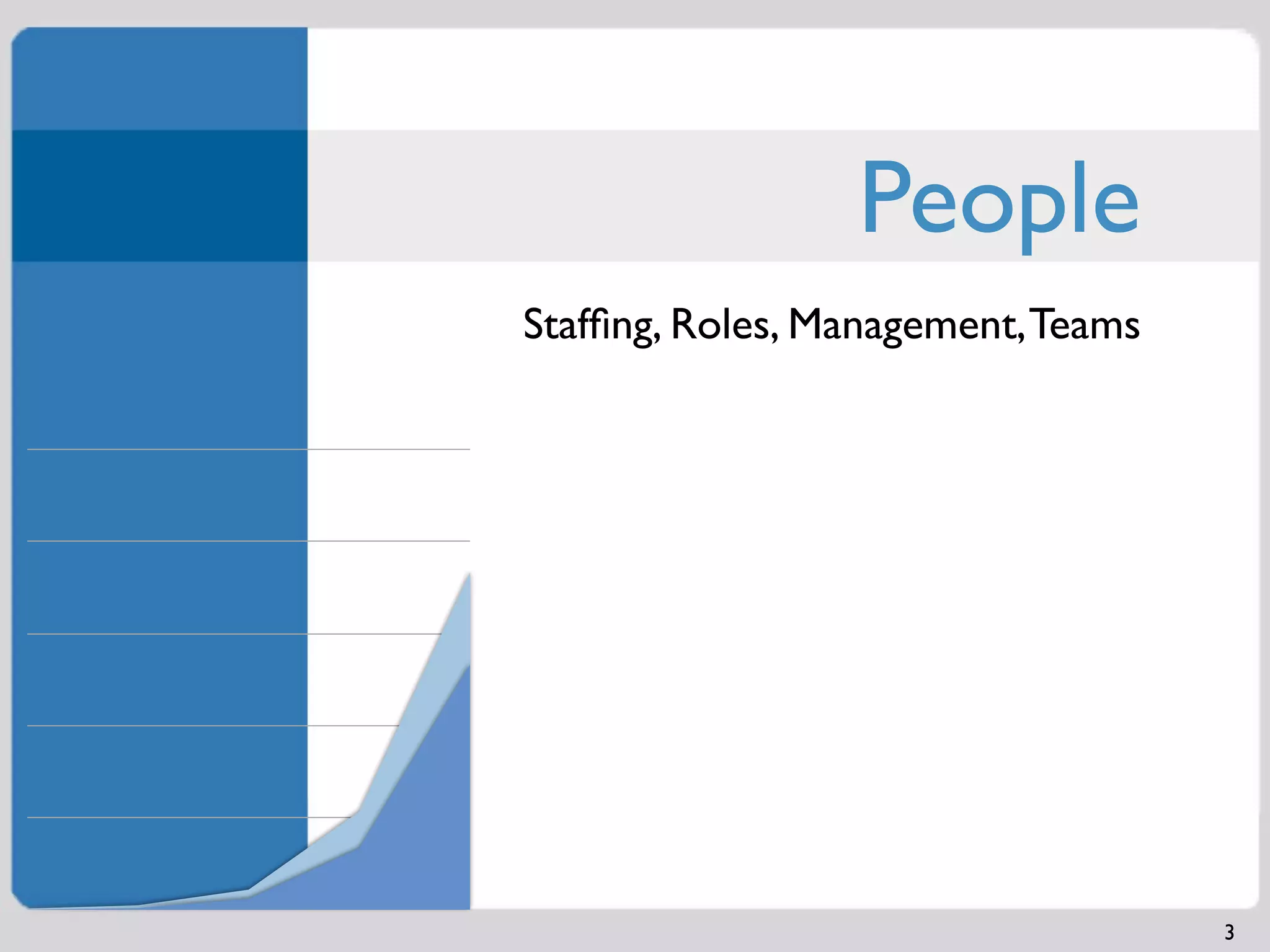 People

Staffing, Roles, Management, Teams

3